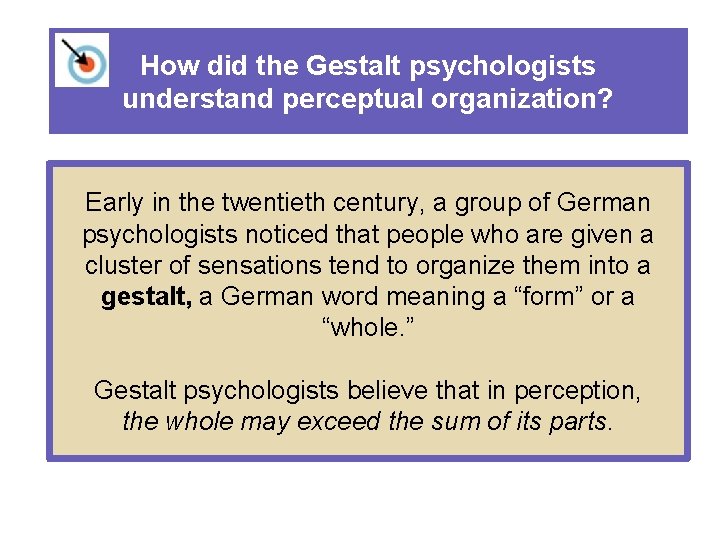 How did the Gestalt psychologists understand perceptual organization?

Early in the twentieth century, a group of German psychologists noticed that people who are given a cluster of sensations tend to organize them into a gestalt, a German word meaning a “form” or a “whole.”

Gestalt psychologists believe that in perception, the whole may exceed the sum of its parts.